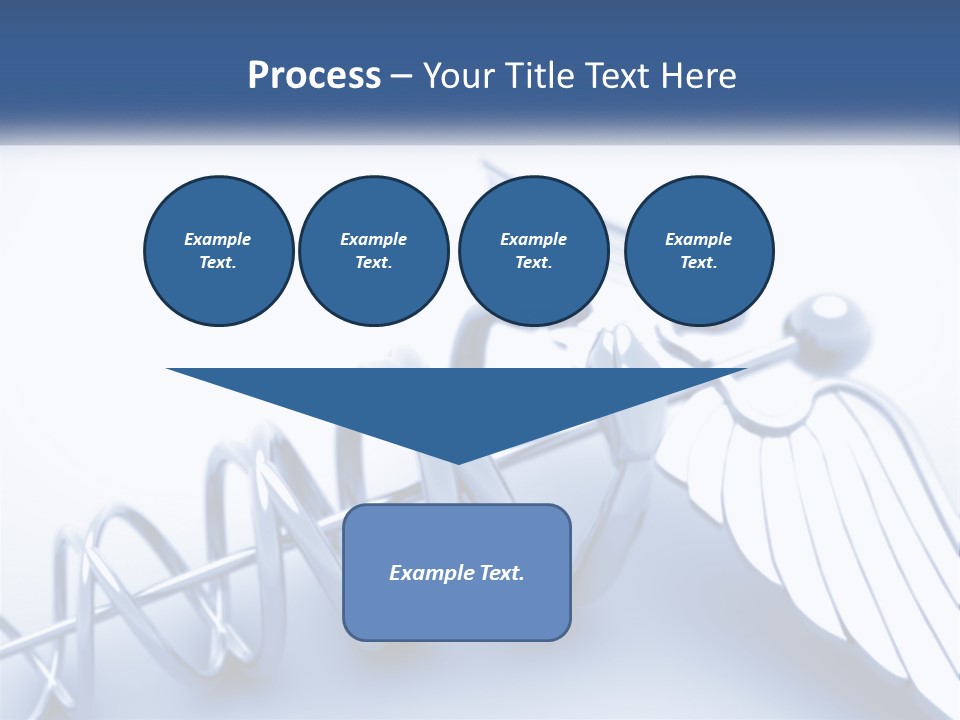 Process – Your Title Text Here

Example Text.

Example Text.

Example Text.

Example Text.

Example Text.